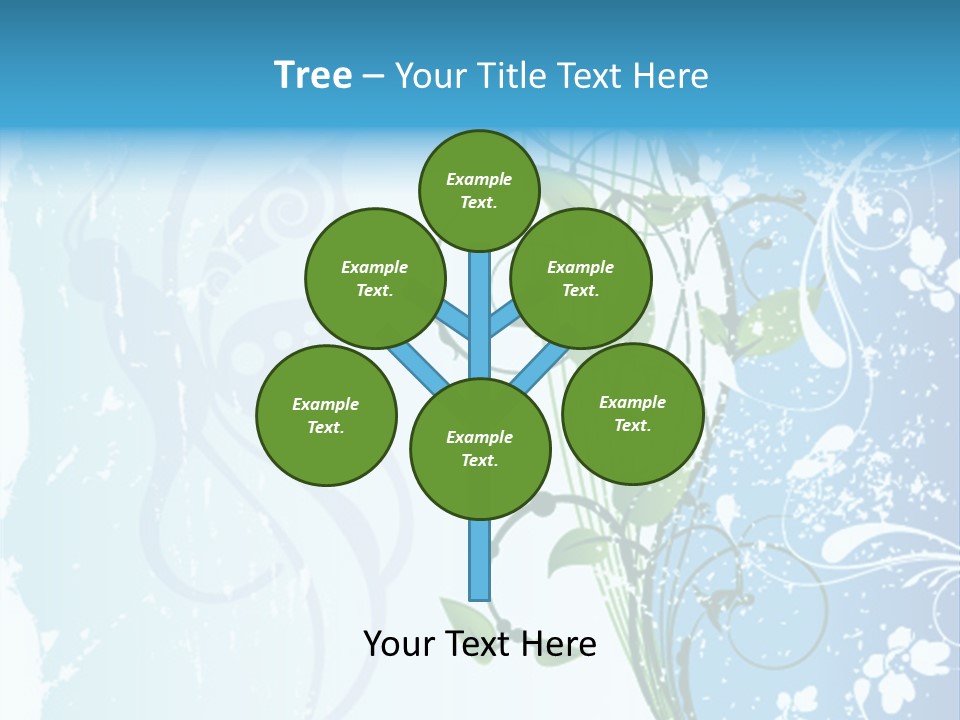 Tree – Your Title Text Here

Example Text.

Example Text.

Example Text.

Example Text.

Example Text.

Example Text.

Your Text Here